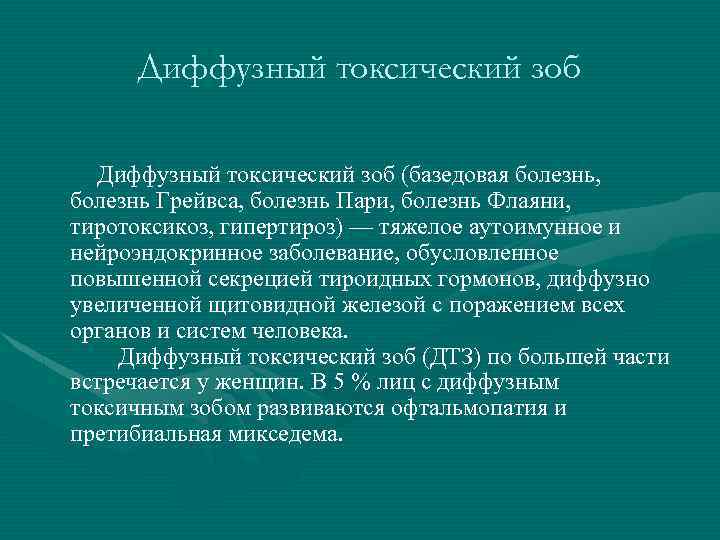 Диффузный токсический зоб

Диффузный токсический зоб (базедовая болезнь, болезнь Грейвса, болезнь Пари, болезнь Флаяни, тиротоксикоз, гипертироз) — тяжелое аутоимунное и нейроэндокринное заболевание, обусловленное повышенной секрецией тироидных гормонов, диффузно увеличенной щитовидной железой с поражением всех органов и систем человека.

Диффузный токсический зоб (ДТЗ) по большей части встречается у женщин. В 5 % лиц с диффузным токсичным зобом развиваются офтальмопатия и претибиальная микседема.